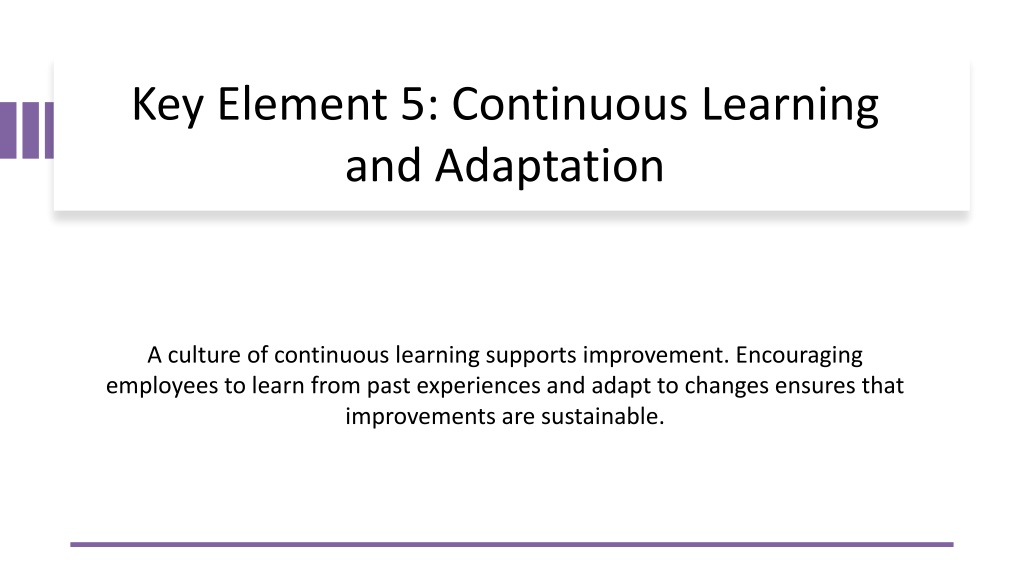 Key Element 5: Continuous Learning and Adaptation

A culture of continuous learning supports improvement. Encouraging employees to learn from past experiences and adapt to changes ensures that improvements are sustainable.